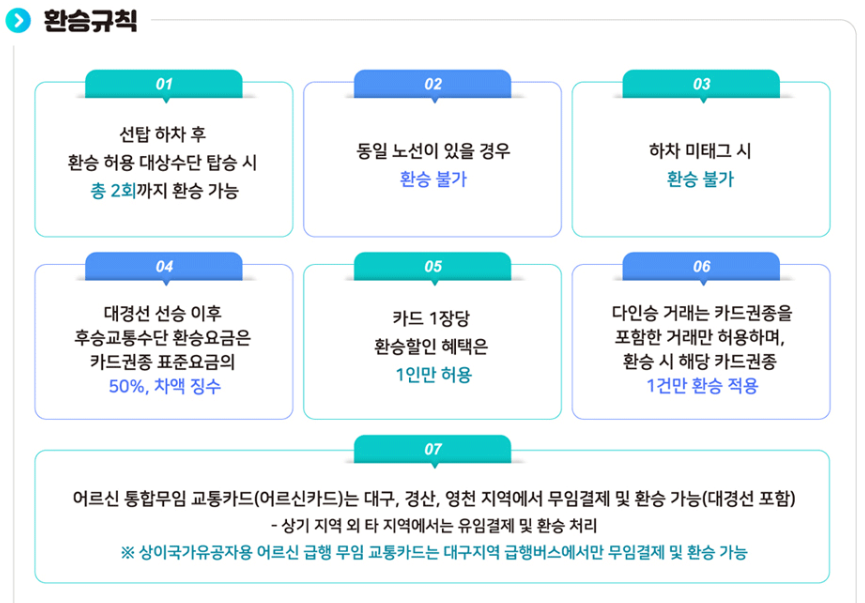 환승규칙

01

선탑 하차 후
환승 허용 대상수단 탑승 시
총 2회까지 환승 가능

02

동일 노선이 있을 경우
환승 불가

03

하차 미태그 시
환승 불가

04

대경선 선승 이후
후승교통수단 환승요금은
카드권종 표준요금의
50%, 차액 징수

05

카드 1장당
환승할인 혜택은
1인만 허용

06

다인승 거래는 카드권종을
포함한 거래만 허용하며,
환승 시 해당 카드권종
1건만 환승 적용

07

어르신 통합무임 교통카드(어르신카드)는 대구, 경산, 영천 지역에서 무임결제 및 환승 가능(대경선 포함)
- 상기 지역 외 타 지역에서는 유임결제 및 환승 처리
※ 상이국가유공자용 어르신 급행 무임 교통카드는 대구지역 급행버스에서만 무임결제 및 환승 가능